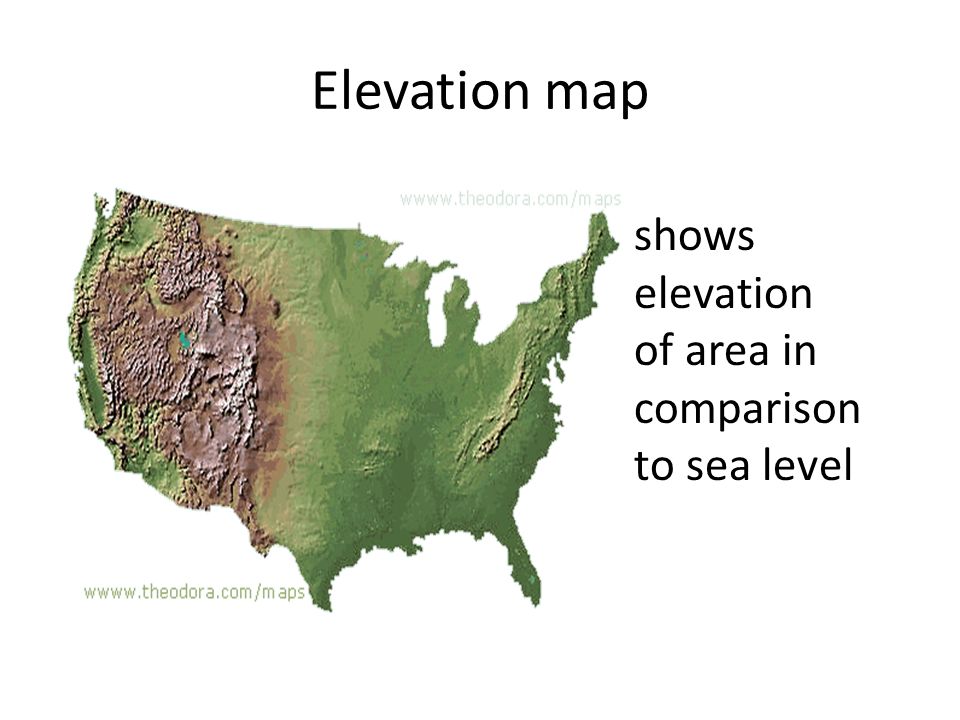 Elevation map

wwww.theodora.com/maps

shows elevation of area in comparison to sea level

wwww.theodora.com/maps